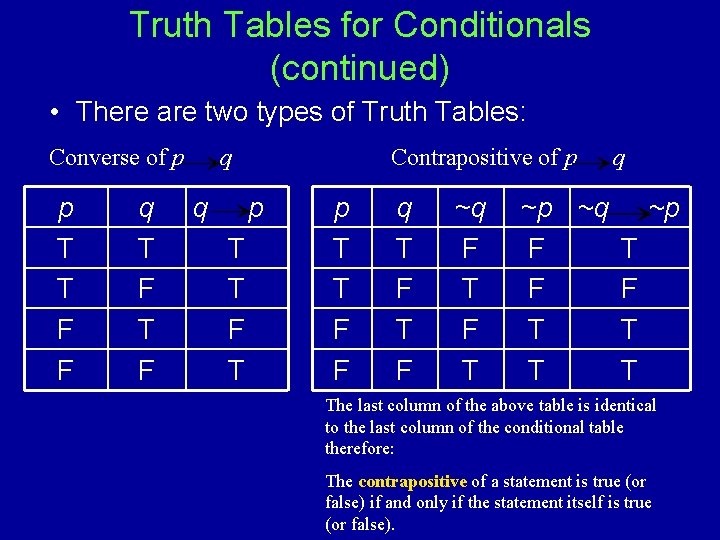 Truth Tables for Conditionals (continued)

• There are two types of Truth Tables:

Converse of $p \rightarrow q$

| $p$ | $q$ | $q \rightarrow p$ |
|---|---|---|
| T | T | T |
| T | F | T |
| F | T | F |
| F | F | T |

Contrapositive of $p \rightarrow q$

| $p$ | $q$ | $\sim q$ | $\sim p$ | $\sim q \rightarrow \sim p$ |
|---|---|---|---|---|
| T | T | F | F | T |
| T | F | T | F | F |
| F | T | F | T | T |
| F | F | T | T | T |

The last column of the above table is identical to the last column of the conditional table therefore:

The contrapositive of a statement is true (or false) if and only if the statement itself is true (or false).